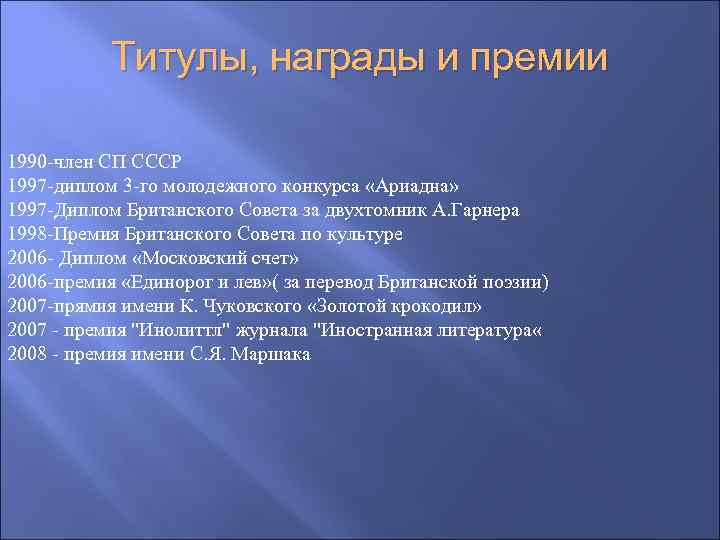 Титулы, награды и премии

1990-член СП СССР
1997-диплом 3-го молодежного конкурса «Ариадна»
1997-Диплом Британского Совета за двухтомник А.Гарнера
1998-Премия Британского Совета по культуре
2006- Диплом «Московский счет»
2006-премия «Единорог и лев»( за перевод Британской поэзии)
2007-прямия имени К. Чуковского «Золотой крокодил»
2007 - премия "Инолиттл" журнала "Иностранная литература«
2008 - премия имени С.Я. Маршака